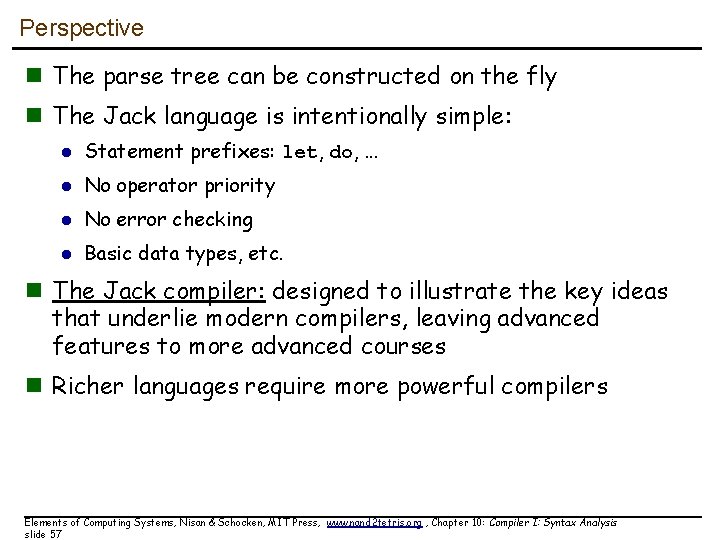 Perspective

The parse tree can be constructed on the fly

The Jack language is intentionally simple:

Statement prefixes: let, do, ...

No operator priority

No error checking

Basic data types, etc.

The Jack compiler: designed to illustrate the key ideas that underlie modern compilers, leaving advanced features to more advanced courses

Richer languages require more powerful compilers

Elements of Computing Systems, Nisan & Schocken, MIT Press, www.nand2tetris.org , Chapter 10: Compiler I: Syntax Analysis
slide 57